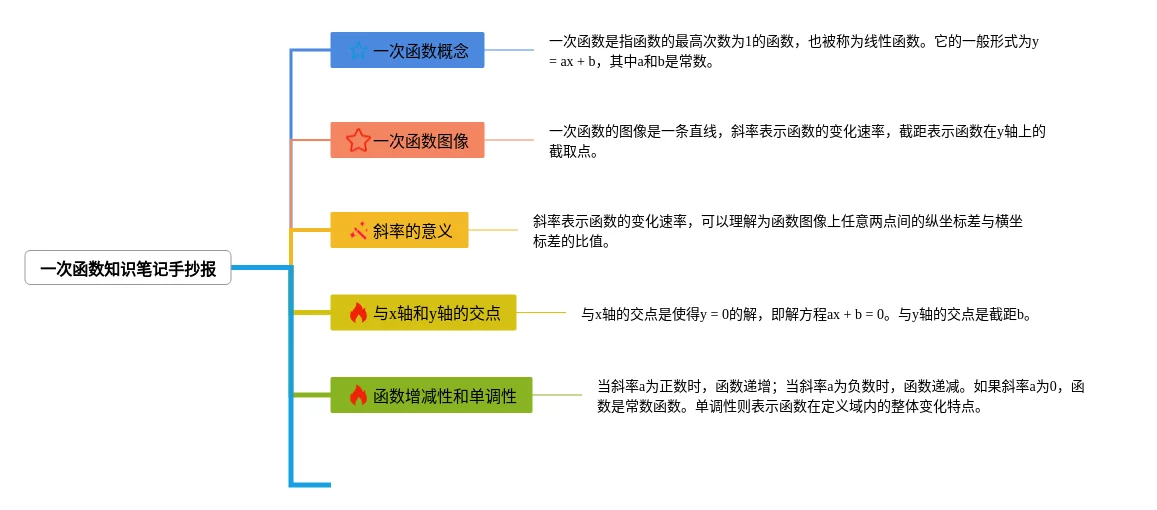 一次函数知识笔记手抄报

一次函数概念

一次函数是指函数的最高次数为1的函数，也被称为线性函数。它的一般形式为y = ax + b，其中a和b是常数。

一次函数图像

一次函数的图像是一条直线，斜率表示函数的变化速率，截距表示函数在y轴上的截取点。

斜率的意义

斜率表示函数的变化速率，可以理解为函数图像上任意两点间的纵坐标差与横坐标差的比值。

与x轴和y轴的交点

与x轴的交点是使得y = 0的解，即解方程ax + b = 0。与y轴的交点是截距b。

函数增减性和单调性

当斜率a为正数时，函数递增；当斜率a为负数时，函数递减。如果斜率a为0，函数是常数函数。单调性则表示函数在定义域内的整体变化特点。